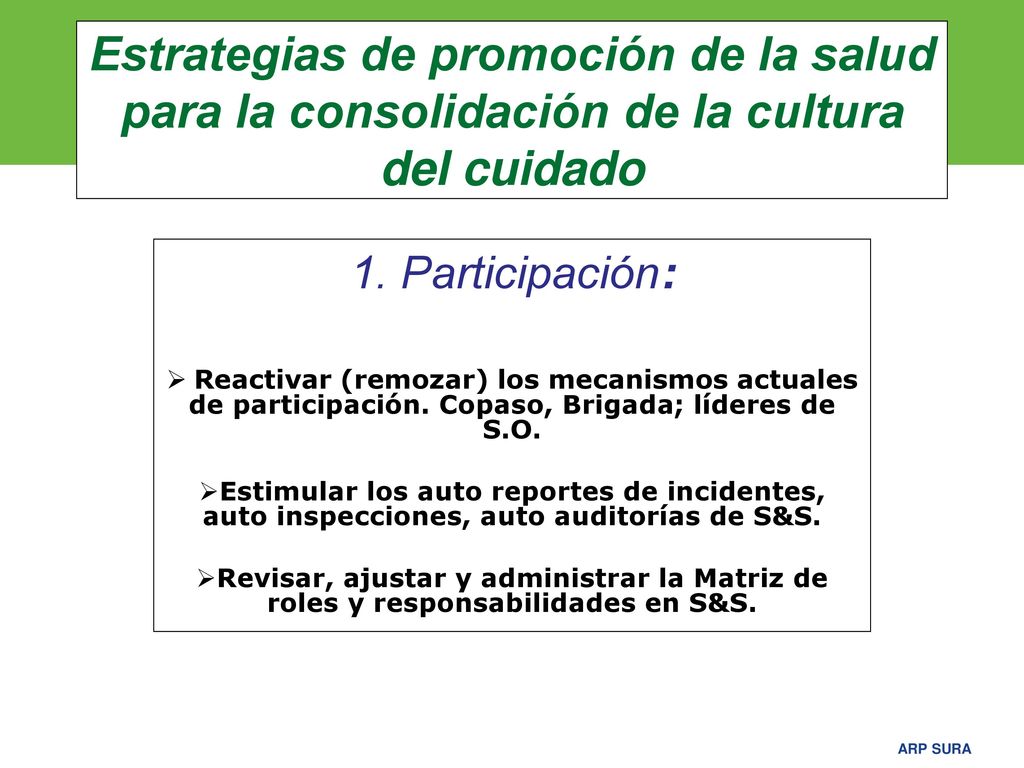 Estrategias de promoción de la salud para la consolidación de la cultura del cuidado

1. Participación:

➢ Reactivar (remozar) los mecanismos actuales de participación. Copaso, Brigada; líderes de S.O.

➢Estimular los auto reportes de incidentes, auto inspecciones, auto auditorías de S&S.

➢Revisar, ajustar y administrar la Matriz de roles y responsabilidades en S&S.

ARP SURA